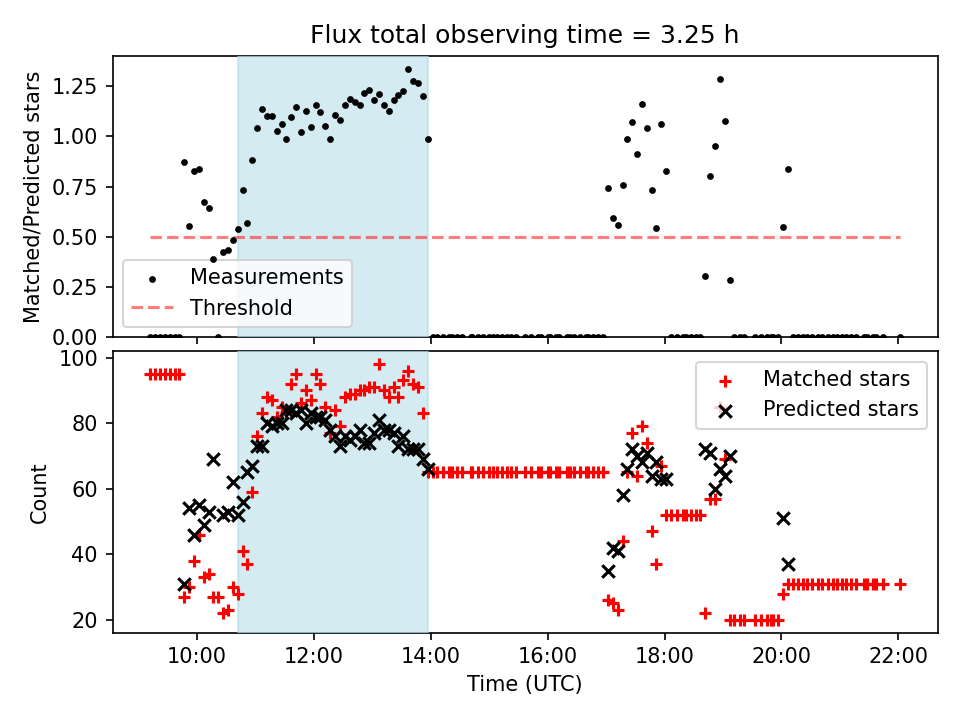 Flux total observing time = 3.25 h

Matched/Predicted stars

1.25
1.00
0.75
0.50
0.25
0.00

Measurements
Threshold

Count

100
80
60
40
20

Matched stars
Predicted stars

10:00 12:00 14:00 16:00 18:00 20:00 22:00

Time (UTC)